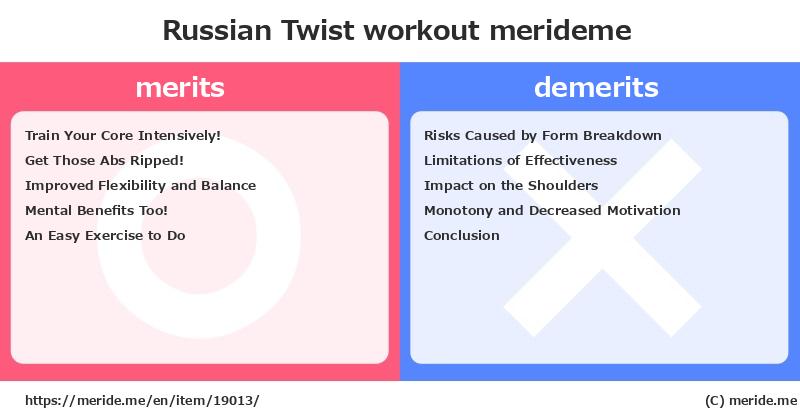 Russian Twist workout merideme

merits

Train Your Core Intensively!
Get Those Abs Ripped!
Improved Flexibility and Balance
Mental Benefits Too!
An Easy Exercise to Do

demerits

Risks Caused by Form Breakdown
Limitations of Effectiveness
Impact on the Shoulders
Monotony and Decreased Motivation
Conclusion

https://meride.me/en/item/19013/

(C) meride.me